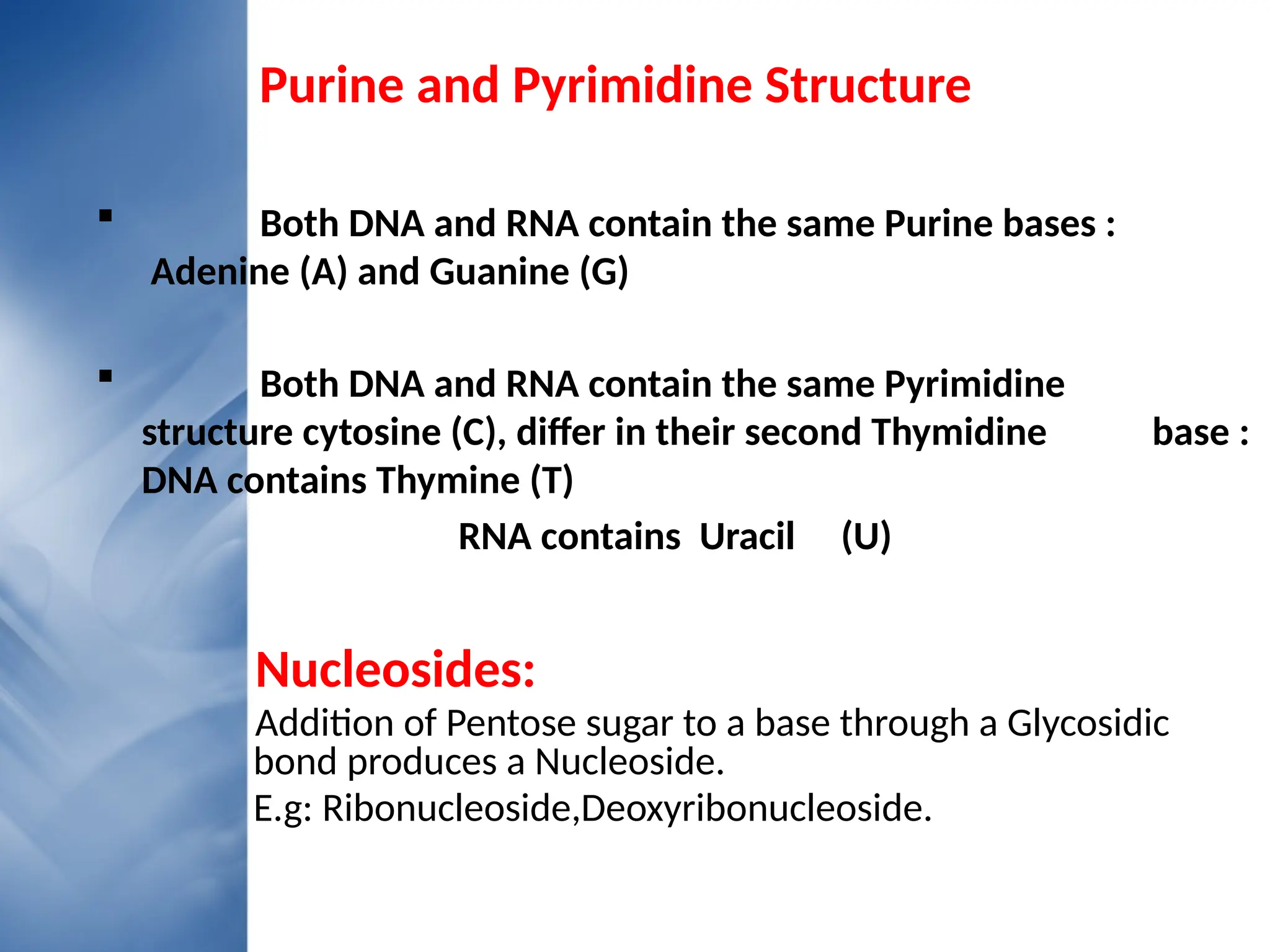 Purine and Pyrimidine Structure

▪ Both DNA and RNA contain the same Purine bases : Adenine (A) and Guanine (G)

▪ Both DNA and RNA contain the same Pyrimidine structure cytosine (C), differ in their second Thymidine base : DNA contains Thymine (T)

RNA contains Uracil (U)

Nucleosides:

Addition of Pentose sugar to a base through a Glycosidic bond produces a Nucleoside.

E.g: Ribonucleoside,Deoxyribonucleoside.